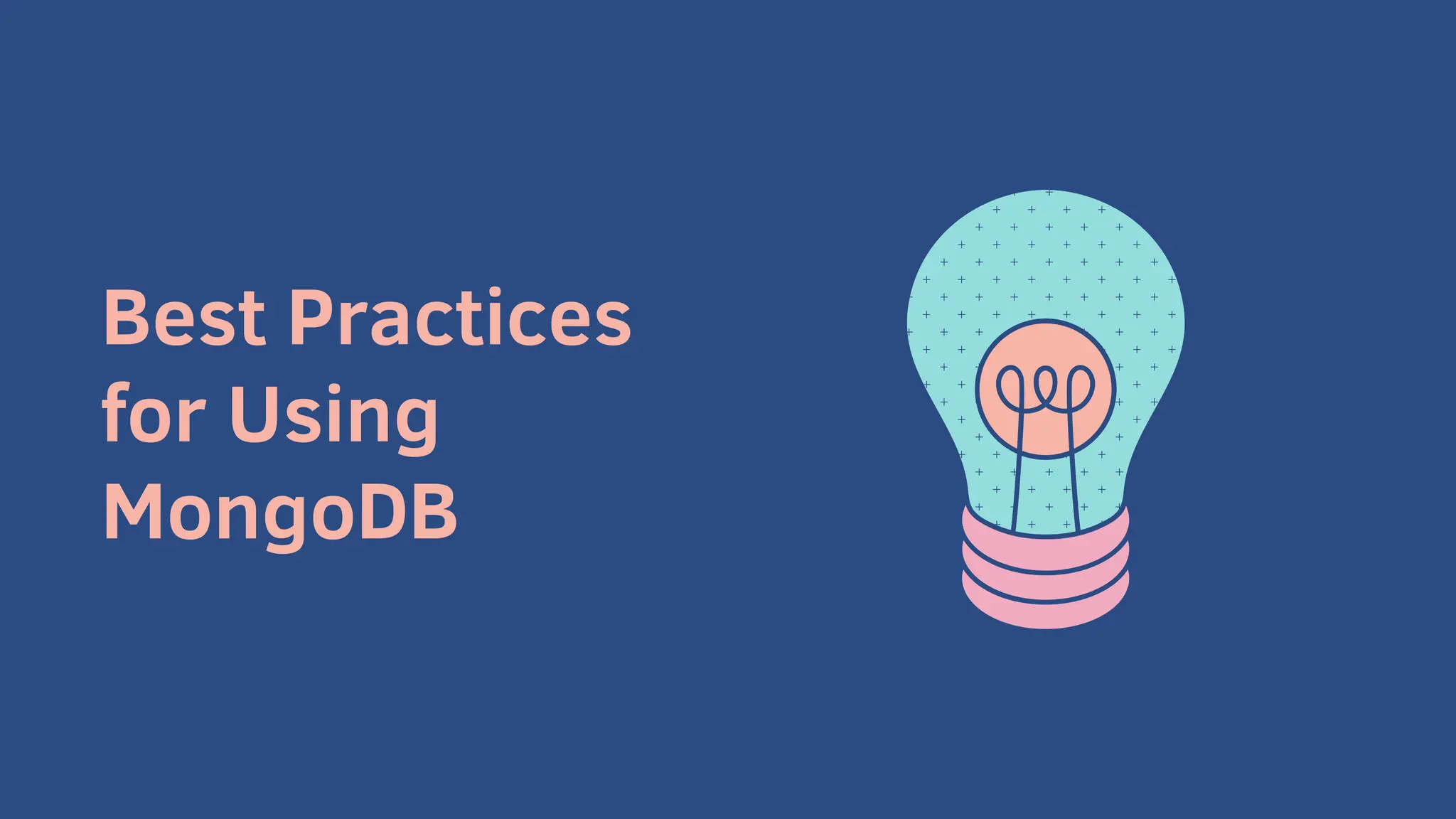 Best Practices for Using MongoDB